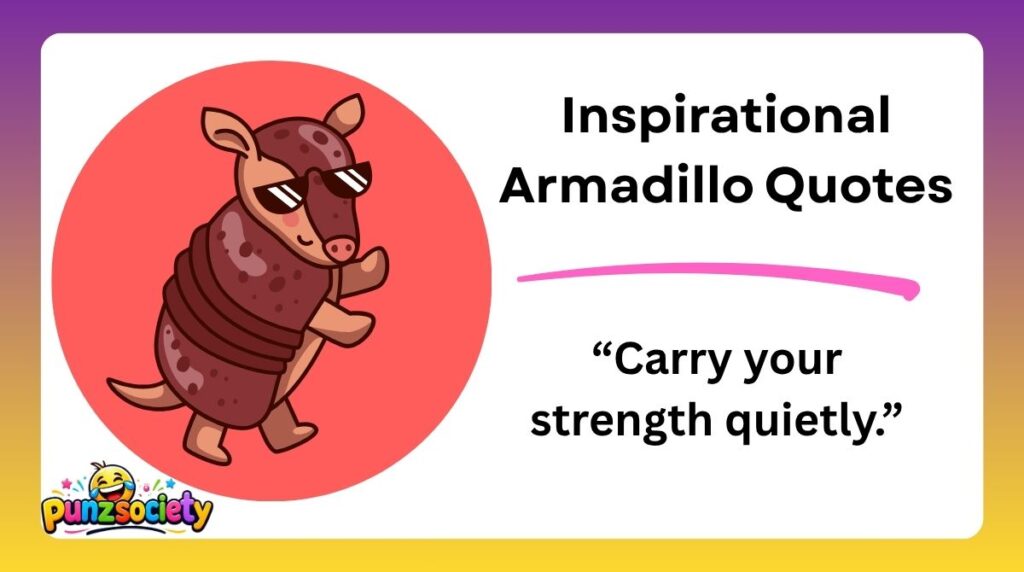 Inspirational Armadillo Quotes

“Carry your strength quietly.”

punzsociety